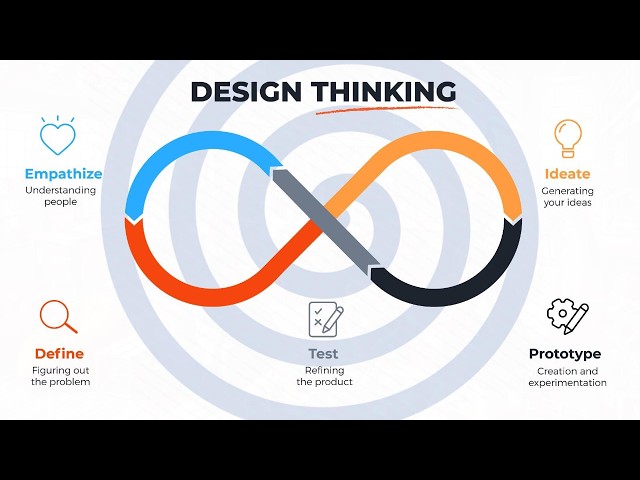 DESIGN THINKING

Empathize
Understanding people

Ideate
Generating your ideas

Define
Figuring out the problem

Test
Refining the product

Prototype
Creation and experimentation